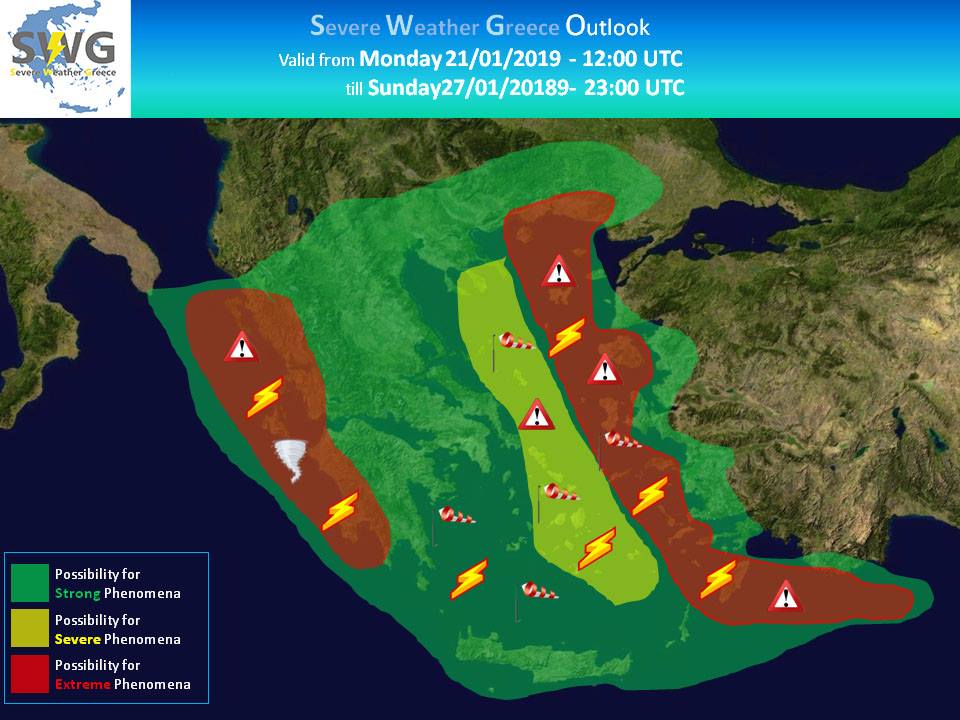 SWG
Severe Weather Greece

Severe Weather Greece Outlook
Valid from Monday 21/01/2019 - 12:00 UTC
till Sunday27/01/20189- 23:00 UTC

Possibility for Strong Phenomena
Possibility for Severe Phenomena
Possibility for Extreme Phenomena